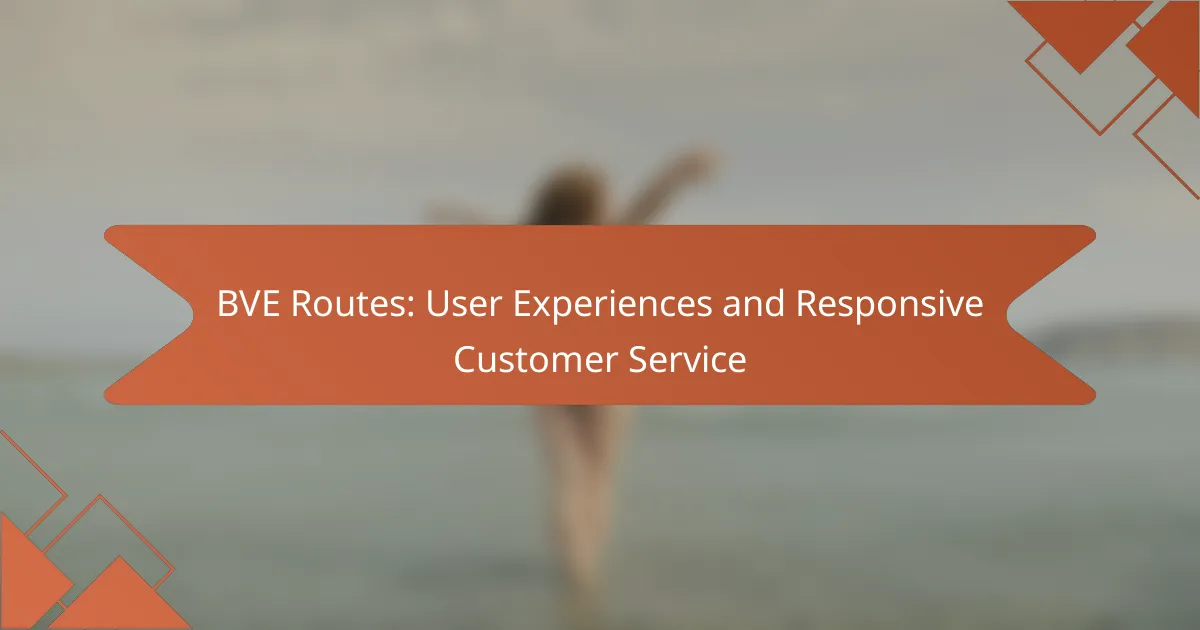 BVE Routes: User Experiences and Responsive Customer Service